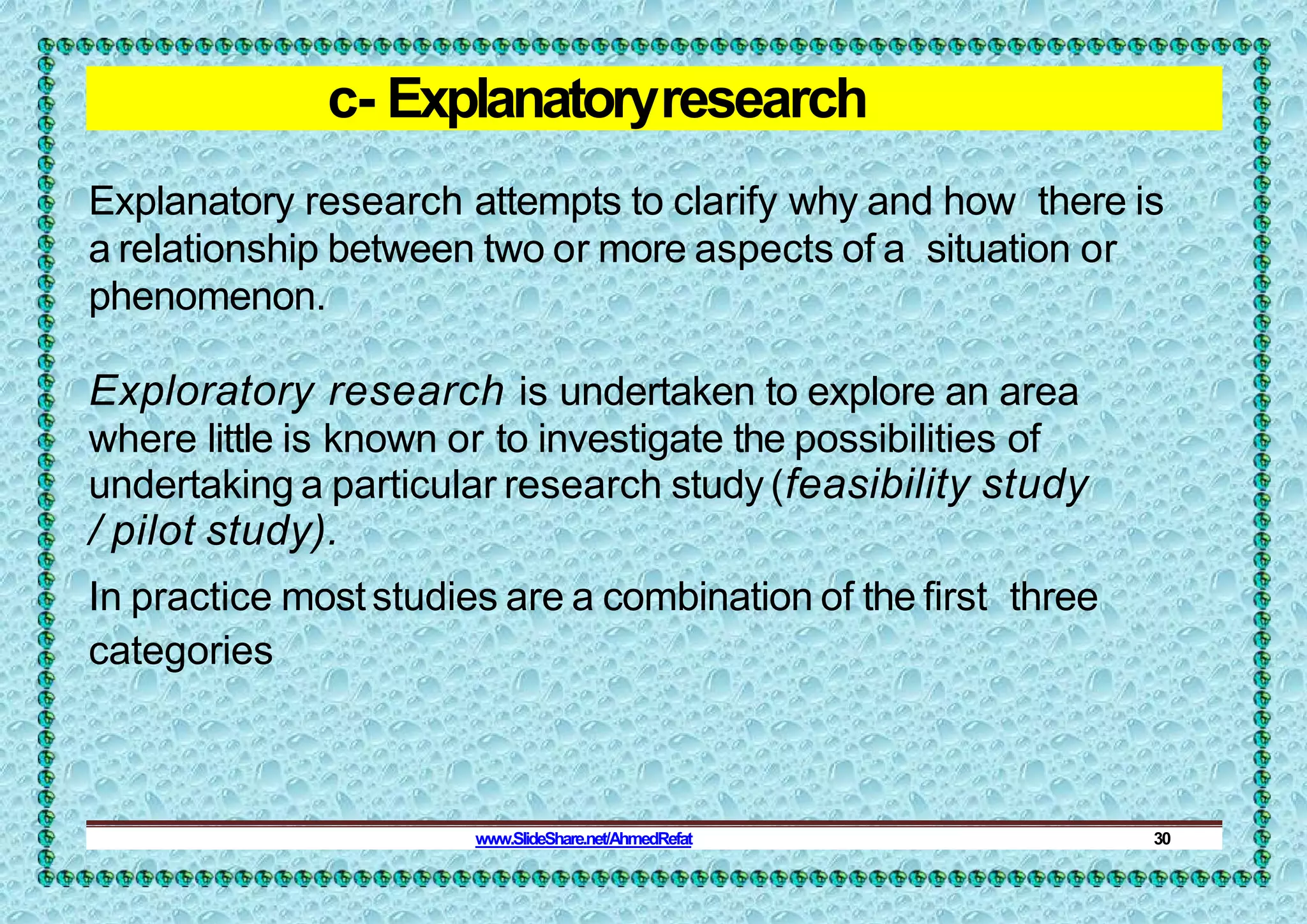 c- Explanatory research

Explanatory research attempts to clarify why and how there is a relationship between two or more aspects of a situation or phenomenon.

Exploratory research is undertaken to explore an area where little is known or to investigate the possibilities of undertaking a particular research study (feasibility study / pilot study).

In practice most studies are a combination of the first three categories

www.SlideShare.net/AhmedRefat 30